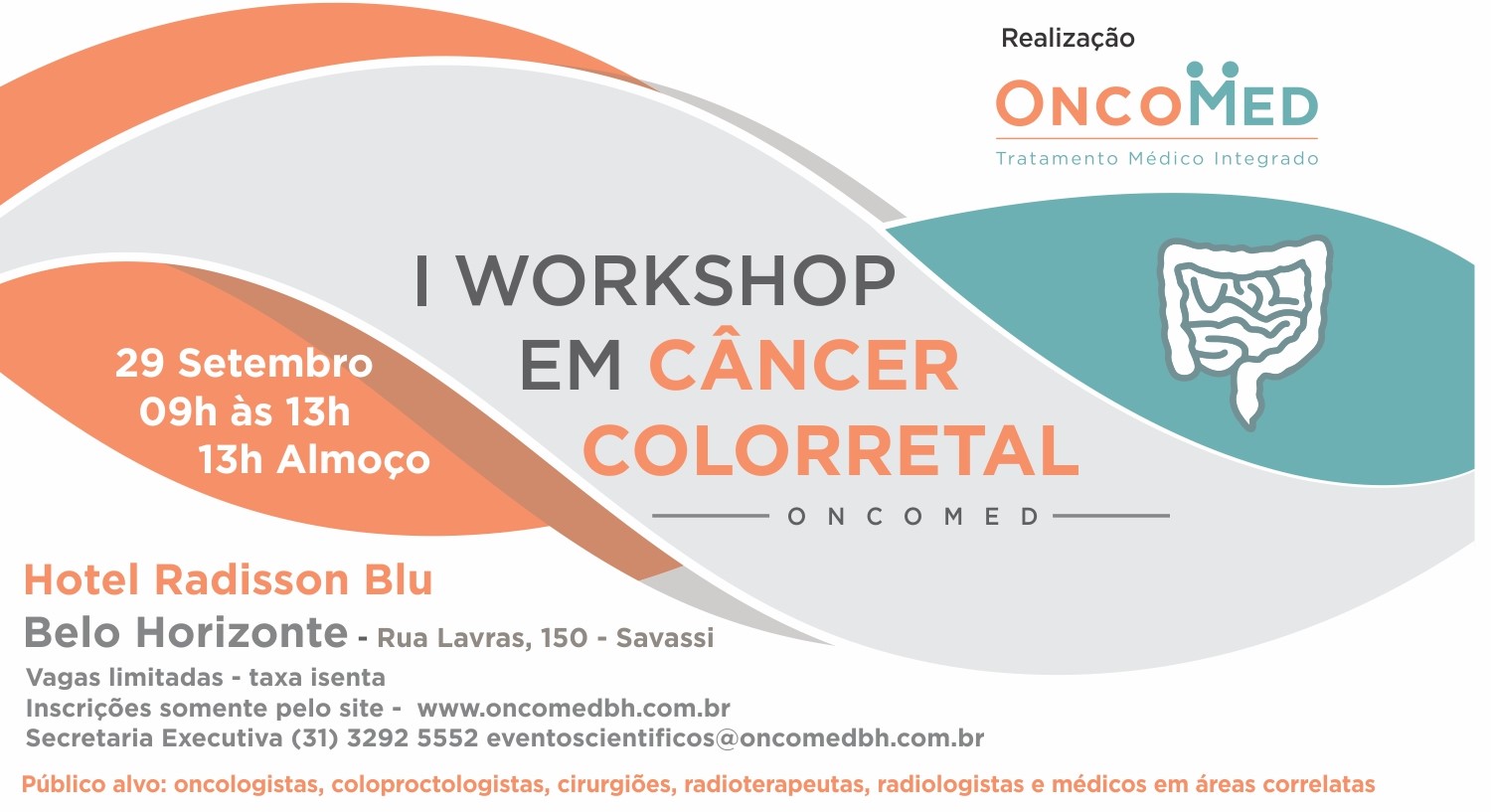 Realização

ONCOMED
Tratamento Médico Integrado

I WORKSHOP
EM CÂNCER
COLORRETAL

ONCOMED

29 Setembro
09h às 13h
13h Almoço

Hotel Radisson Blu
Belo Horizonte - Rua Lavras, 150 - Savassi
Vagas limitadas - taxa isenta
Inscrições somente pelo site - www.oncomedbh.com.br
Secretaria Executiva (31) 3292 5552 eventoscientificos@oncomedbh.com.br

Público alvo: oncologistas, coloproctologistas, cirurgiões, radioterapeutas, radiologistas e médicos em áreas correlatas